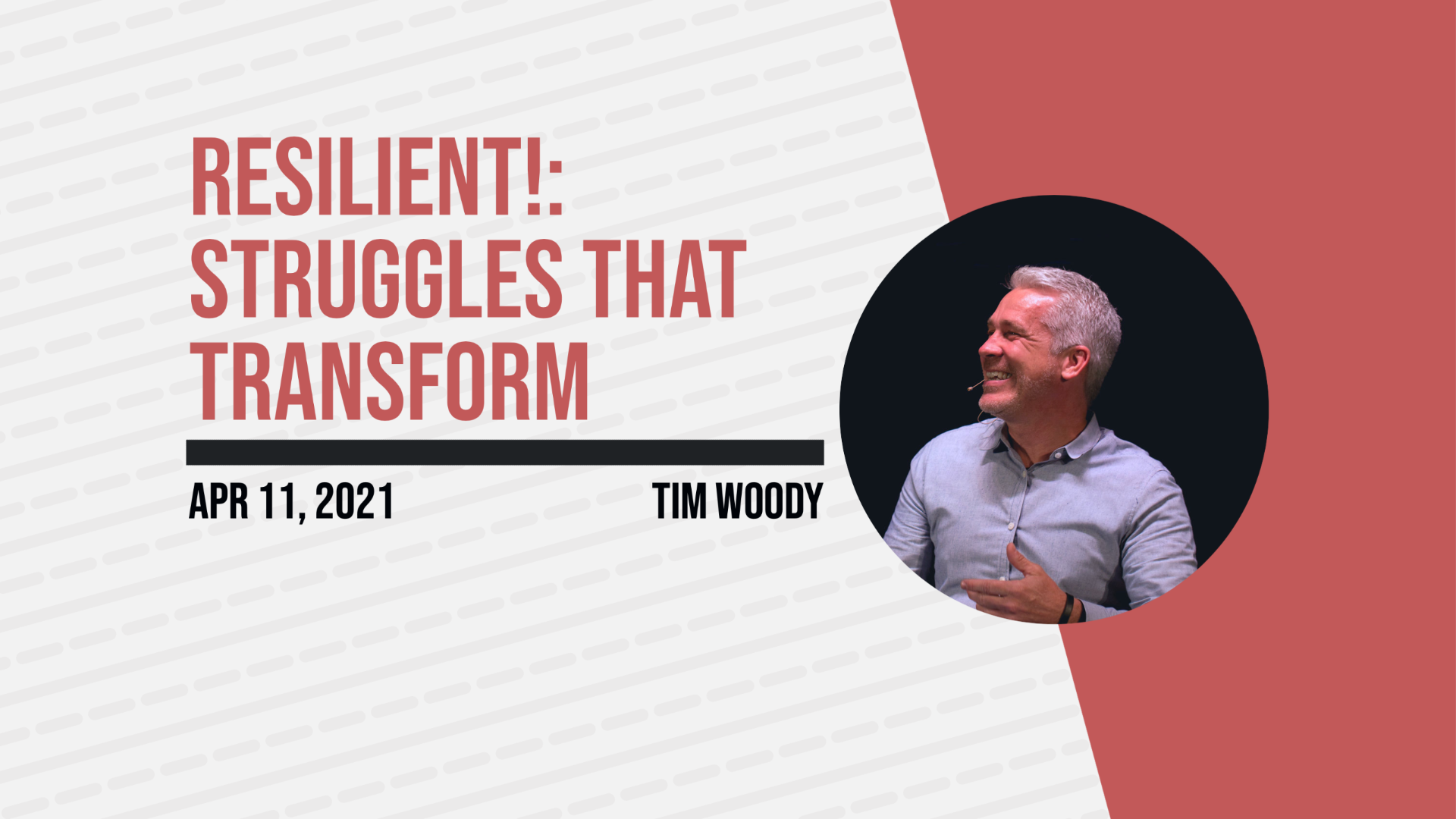 RESILIENT!: STRUGGLES THAT TRANSFORM

APR 11, 2021

TIM WOODY